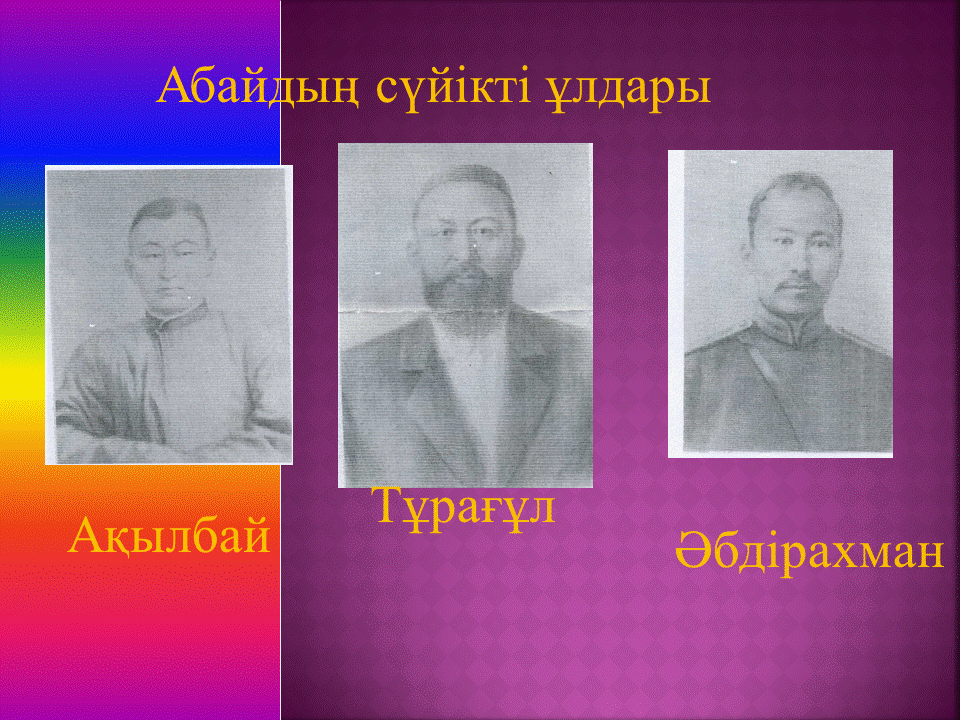 Абайдың сүйікті ұлдары

Ақылбай

Тұрағұл

Әбдірахман